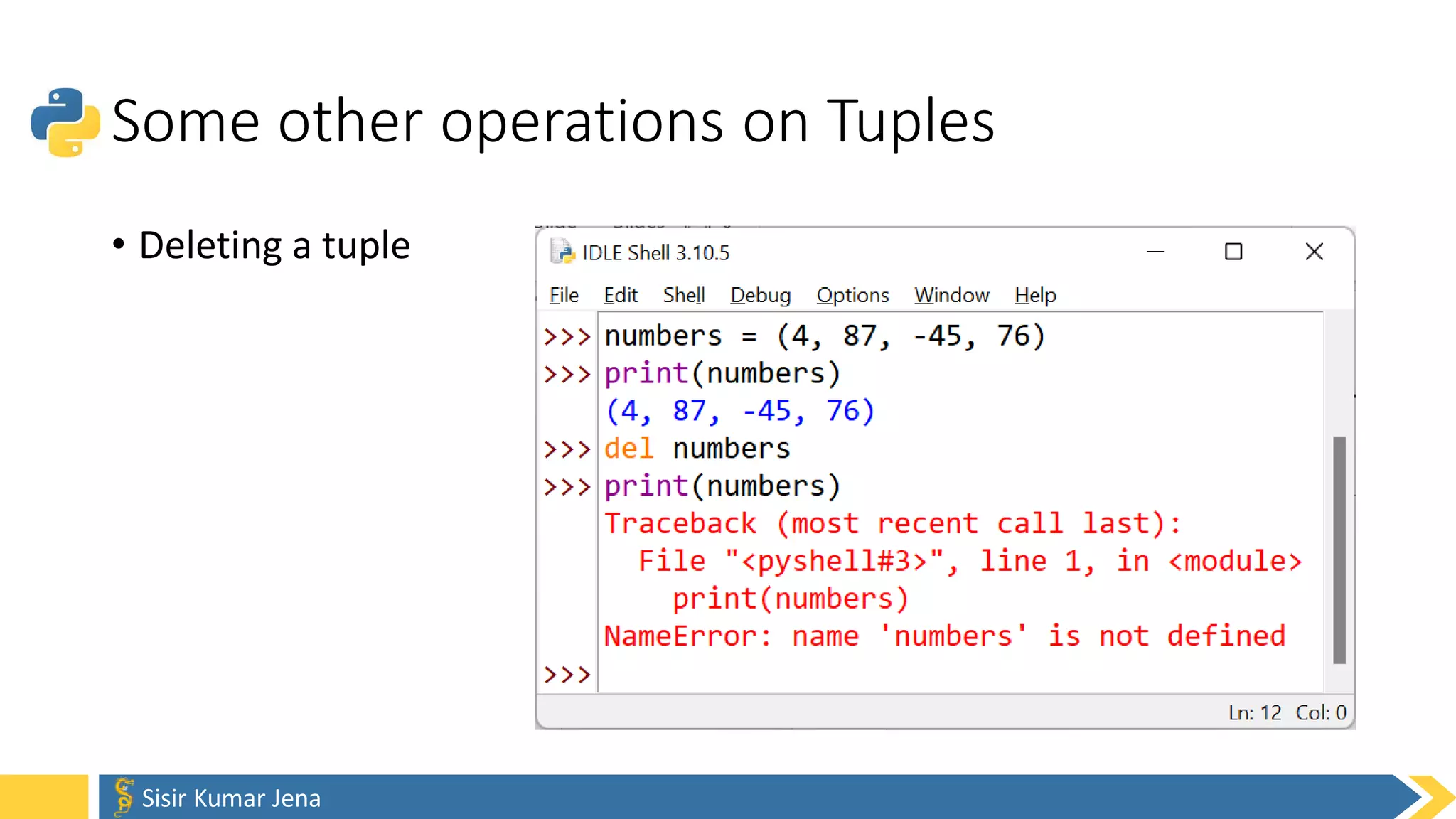 Some other operations on Tuples

• Deleting a tuple

IDLE Shell 3.10.5

File Edit Shell Debug Options Window Help

>>> numbers = (4, 87, -45, 76)
>>> print(numbers)
(4, 87, -45, 76)
>>> del numbers
>>> print(numbers)
Traceback (most recent call last):
  File "<pyshell#3>", line 1, in <module>
    print(numbers)
NameError: name 'numbers' is not defined
>>>

Ln: 12 Col: 0

Sisir Kumar Jena